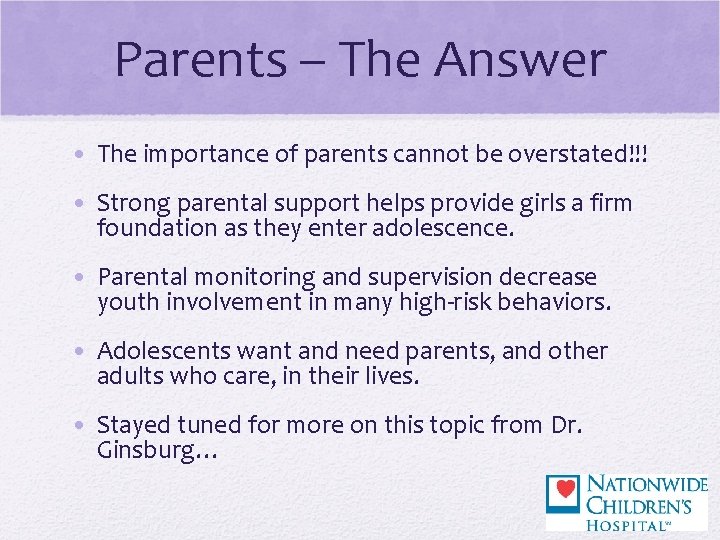 Parents – The Answer

• The importance of parents cannot be overstated!!!

• Strong parental support helps provide girls a firm foundation as they enter adolescence.

• Parental monitoring and supervision decrease youth involvement in many high-risk behaviors.

• Adolescents want and need parents, and other adults who care, in their lives.

• Stayed tuned for more on this topic from Dr. Ginsburg…

NATIONWIDE CHILDREN'S HOSPITAL℠